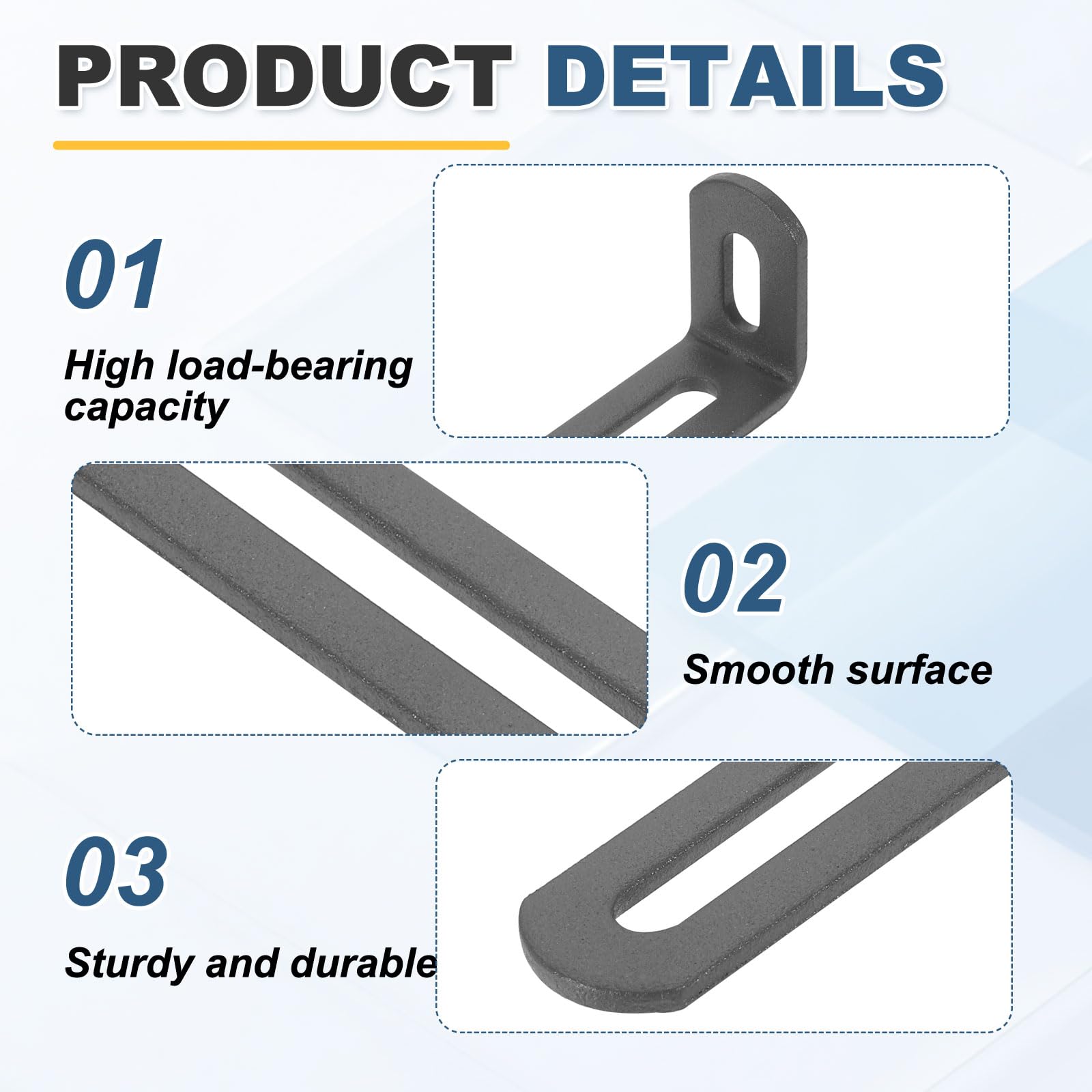 PRODUCT DETAILS

01

High load-bearing capacity

02

Smooth surface

03

Sturdy and durable